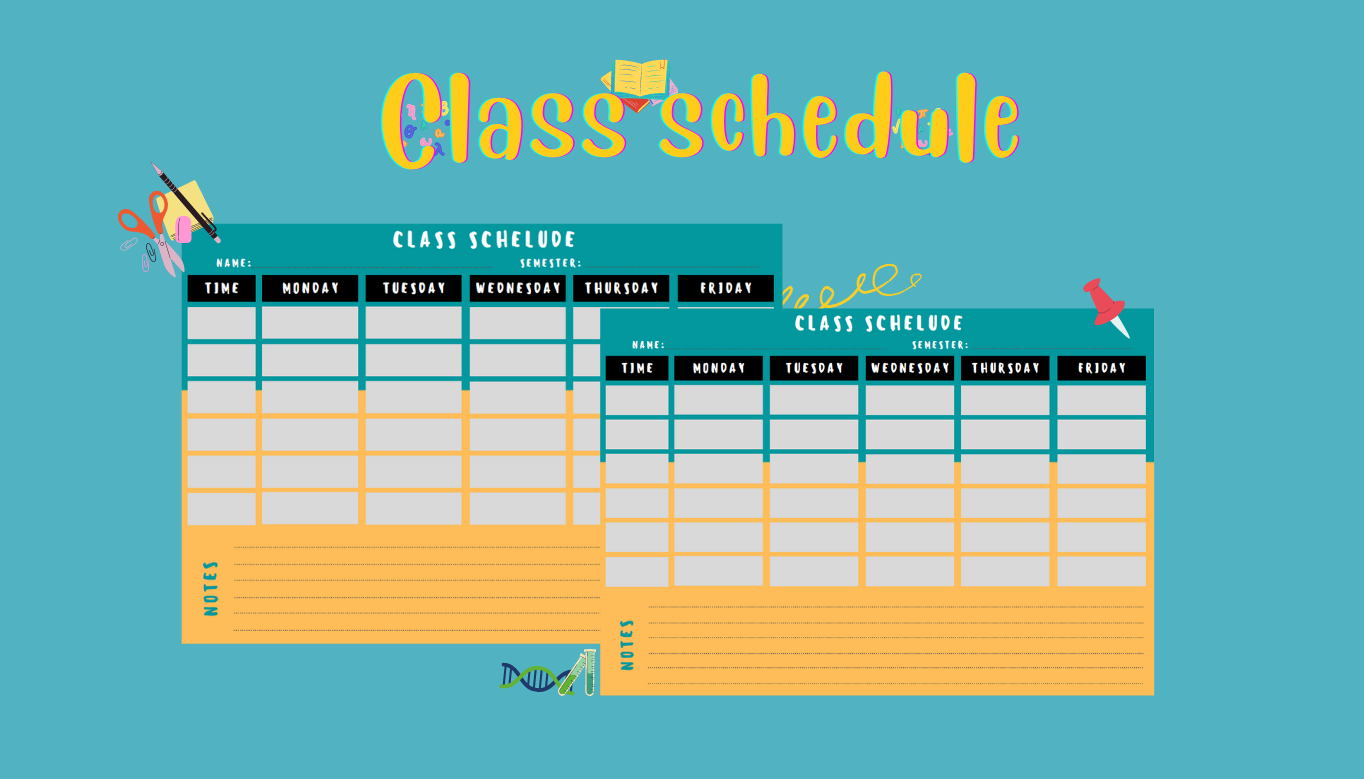 Class schedule

CLASS SCHELUDE
NAME: SEMESTER:

| TIME | MONDAY | TUESDAY | WEDNESDAY | THURSDAY | FRIDAY |
|---|---|---|---|---|---|
| | | | | | |
| | | | | | |
| | | | | | |
| | | | | | |
| | | | | | |
| | | | | | |

NOTES

CLASS SCHELUDE
NAME: SEMESTER:

| TIME | MONDAY | TUESDAY | WEDNESDAY | THURSDAY | FRIDAY |
|---|---|---|---|---|---|
| | | | | | |
| | | | | | |
| | | | | | |
| | | | | | |
| | | | | | |
| | | | | | |

NOTES